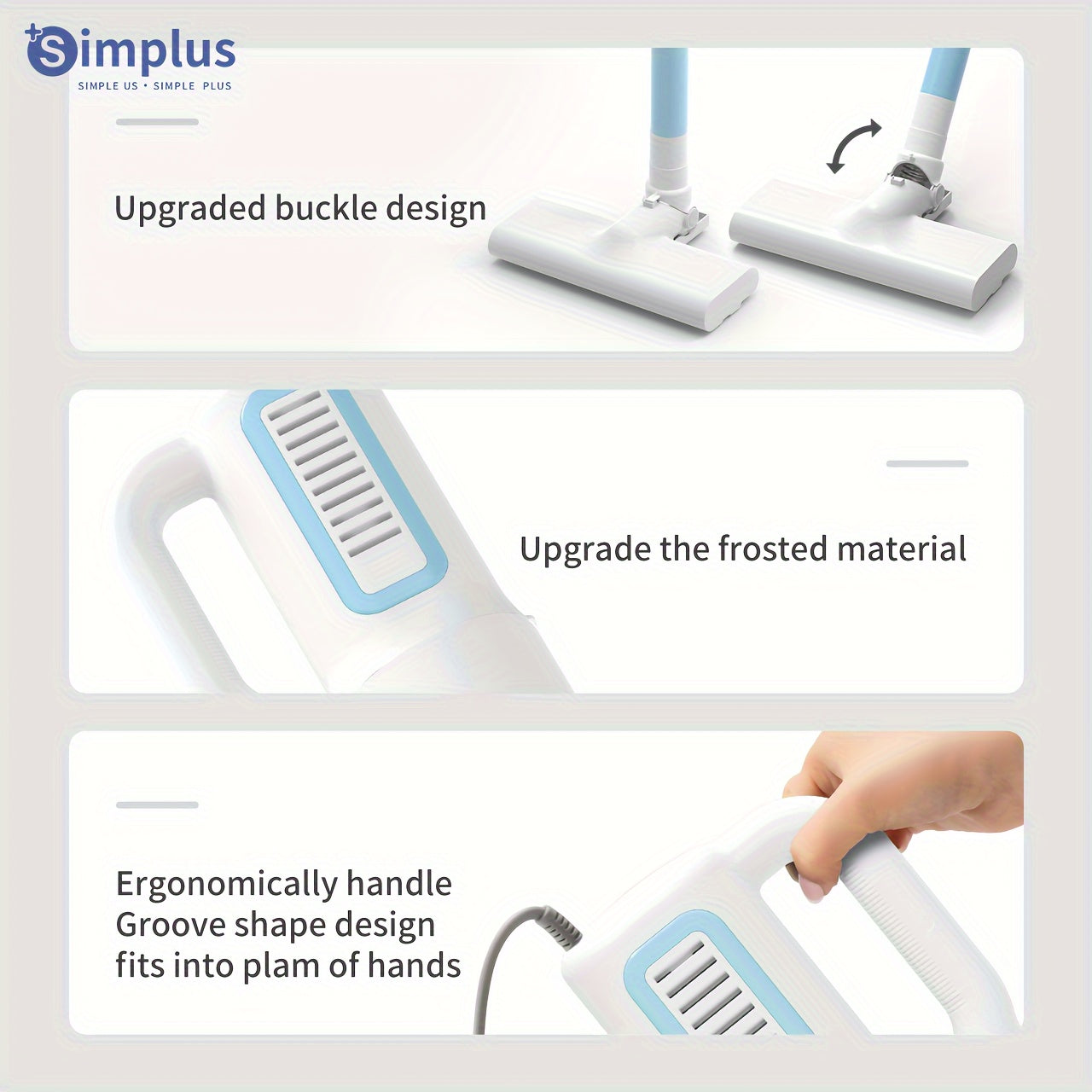 Simplus
SIMPLE US • SIMPLE PLUS

Upgraded buckle design

Upgrade the frosted material

Ergonomically handle
Groove shape design
fits into plam of hands